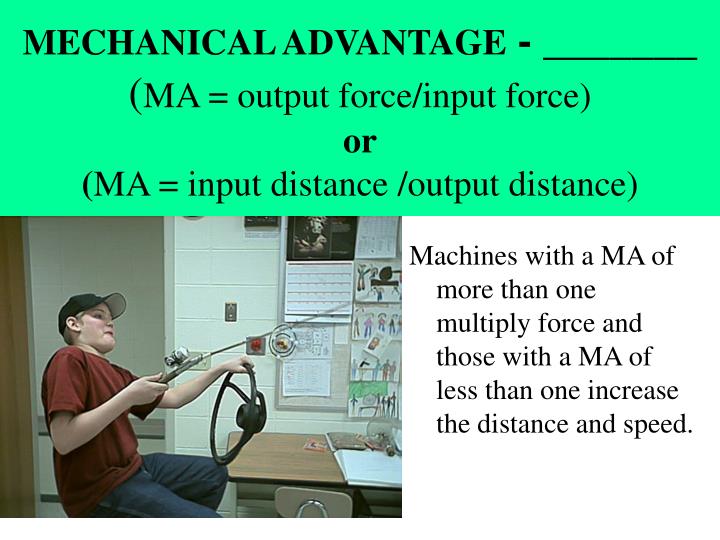 MECHANICAL ADVANTAGE - ________
(MA = output force/input force)
or
(MA = input distance /output distance)

Machines with a MA of more than one multiply force and those with a MA of less than one increase the distance and speed.